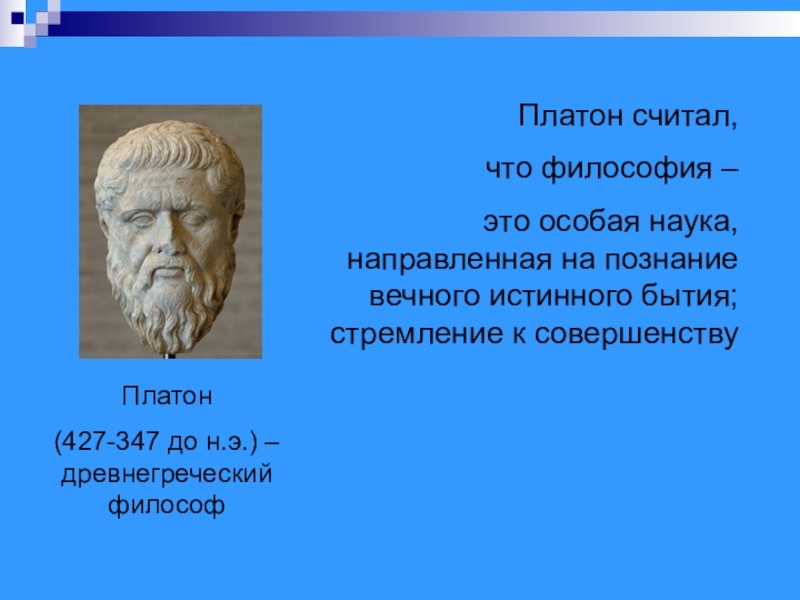 Платон считал,

что философия –

это особая наука, направленная на познание вечного истинного бытия; стремление к совершенству

Платон

(427-347 до н.э.) – древнегреческий философ